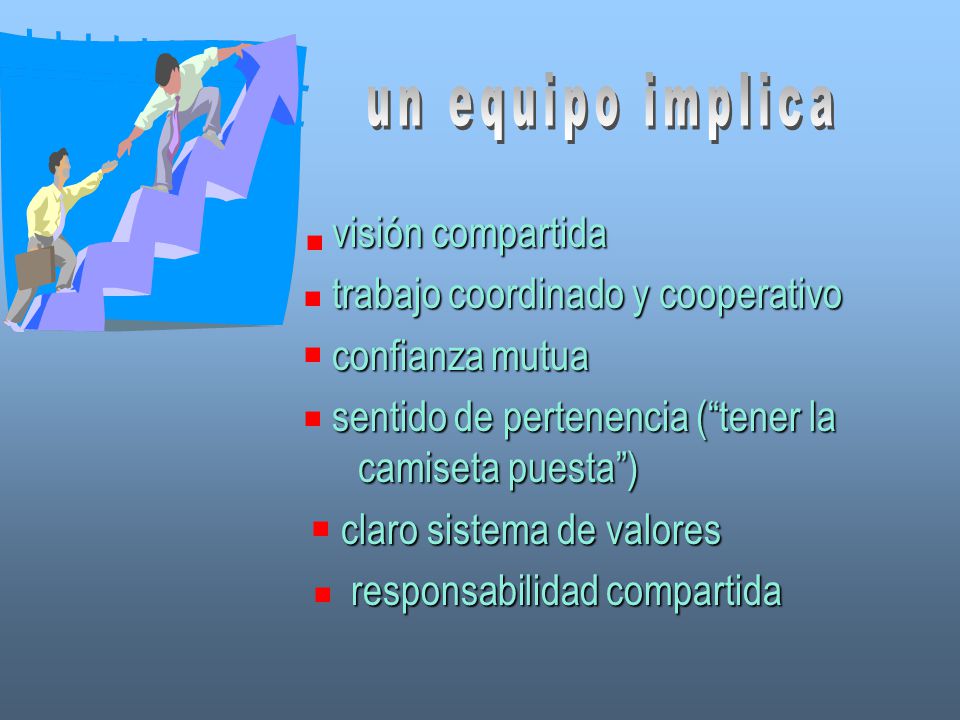 un equipo implica

- visión compartida
- trabajo coordinado y cooperativo
- confianza mutua
- sentido de pertenencia (“tener la camiseta puesta”)
- claro sistema de valores
- responsabilidad compartida